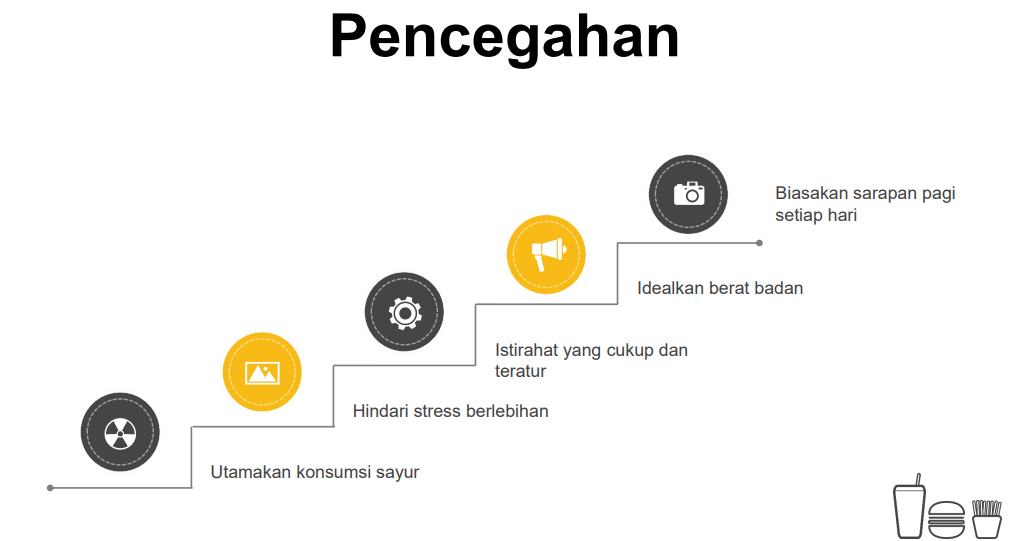 Pencegahan

Utamakan konsumsi sayur

Hindari stress berlebihan

Istirahat yang cukup dan teratur

Idealkan berat badan

Biasakan sarapan pagi setiap hari